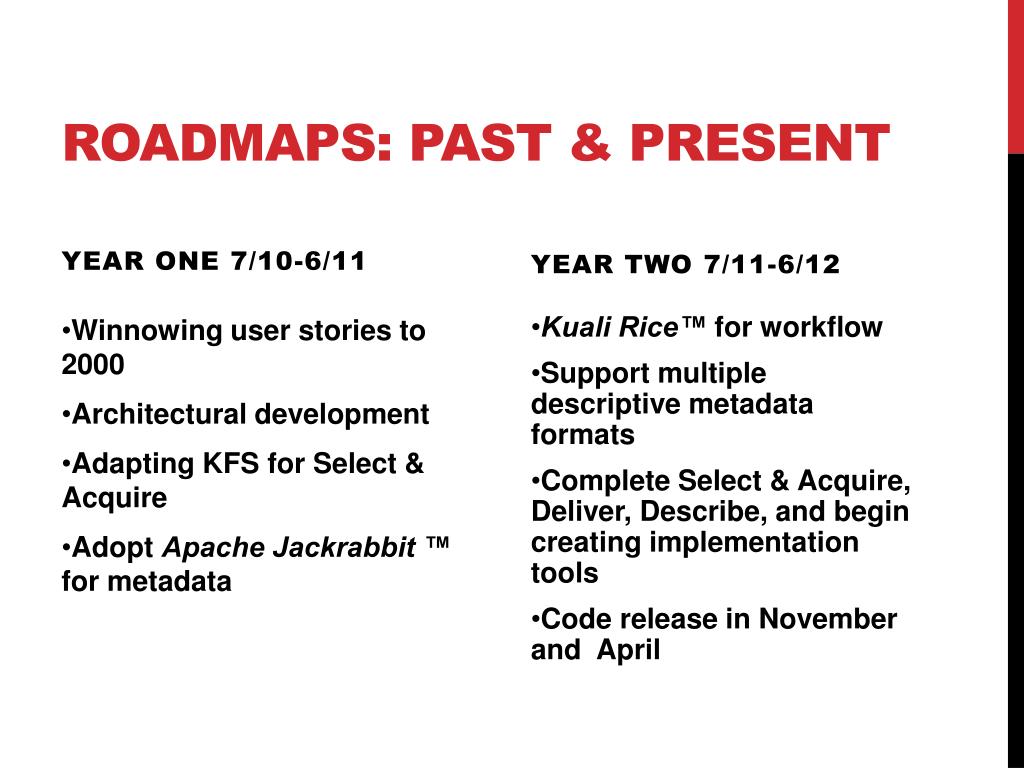 ROADMAPS: PAST & PRESENT

YEAR ONE 7/10-6/11

•Winnowing user stories to 2000

•Architectural development

•Adapting KFS for Select & Acquire

•Adopt Apache Jackrabbit ™ for metadata

YEAR TWO 7/11-6/12

•Kuali Rice™ for workflow

•Support multiple descriptive metadata formats

•Complete Select & Acquire, Deliver, Describe, and begin creating implementation tools

•Code release in November and April